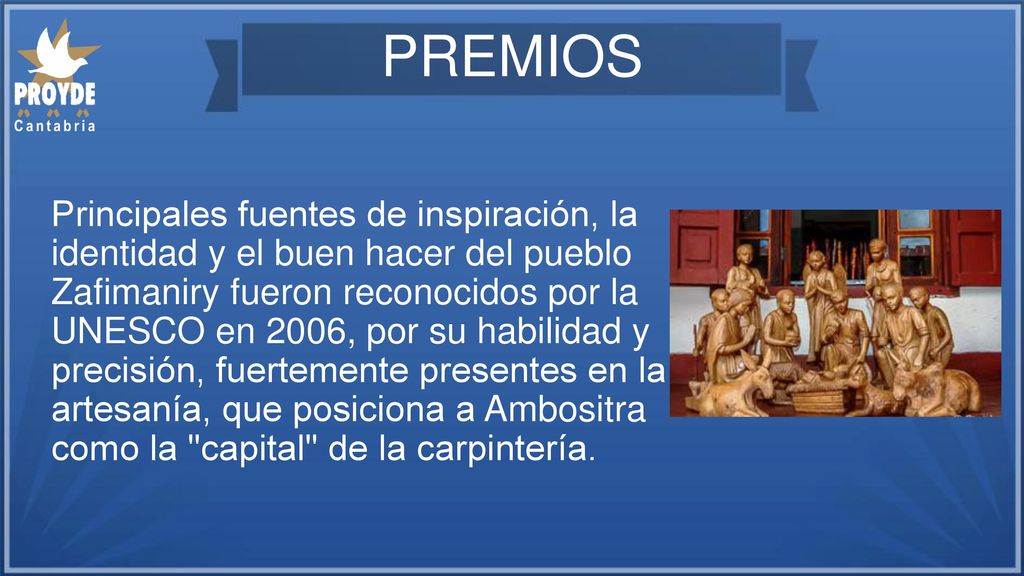 PROYDE
Cantabria

PREMIOS

Principales fuentes de inspiración, la identidad y el buen hacer del pueblo Zafimaniry fueron reconocidos por la UNESCO en 2006, por su habilidad y precisión, fuertemente presentes en la artesanía, que posiciona a Ambositra como la "capital" de la carpintería.